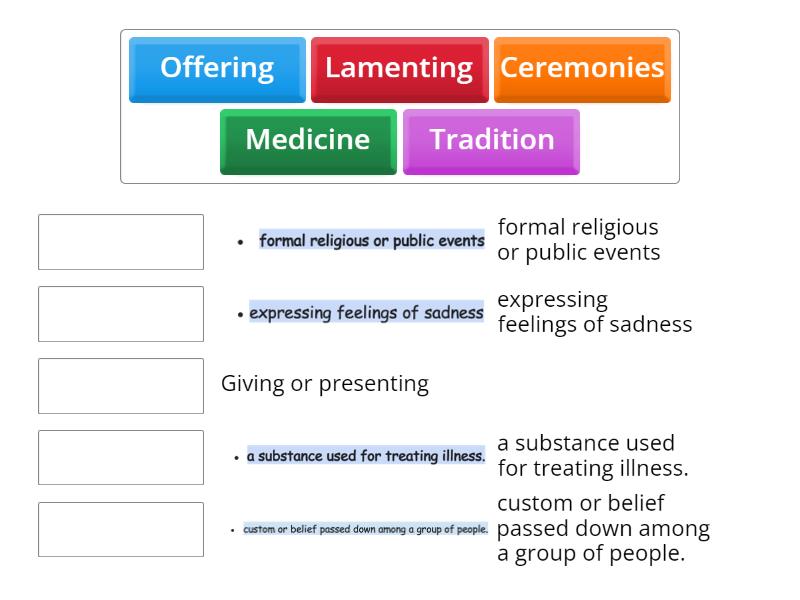 Offering
Lamenting
Ceremonies
Medicine
Tradition

• formal religious or public events
formal religious or public events

• expressing feelings of sadness
expressing feelings of sadness

Giving or presenting

• a substance used for treating illness.
a substance used for treating illness.

• custom or belief passed down among a group of people.
custom or belief passed down among a group of people.